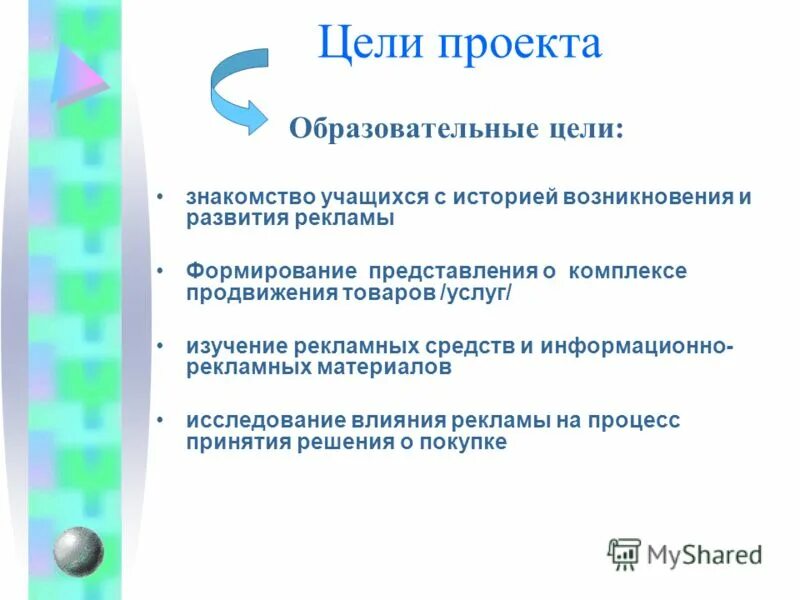 Цели проекта

Образовательные цели:

• знакомство учащихся с историей возникновения и развития рекламы

• Формирование представления о комплексе продвижения товаров /услуг/

• изучение рекламных средств и информационно-рекламных материалов

• исследование влияния рекламы на процесс принятия решения о покупке

MyShared